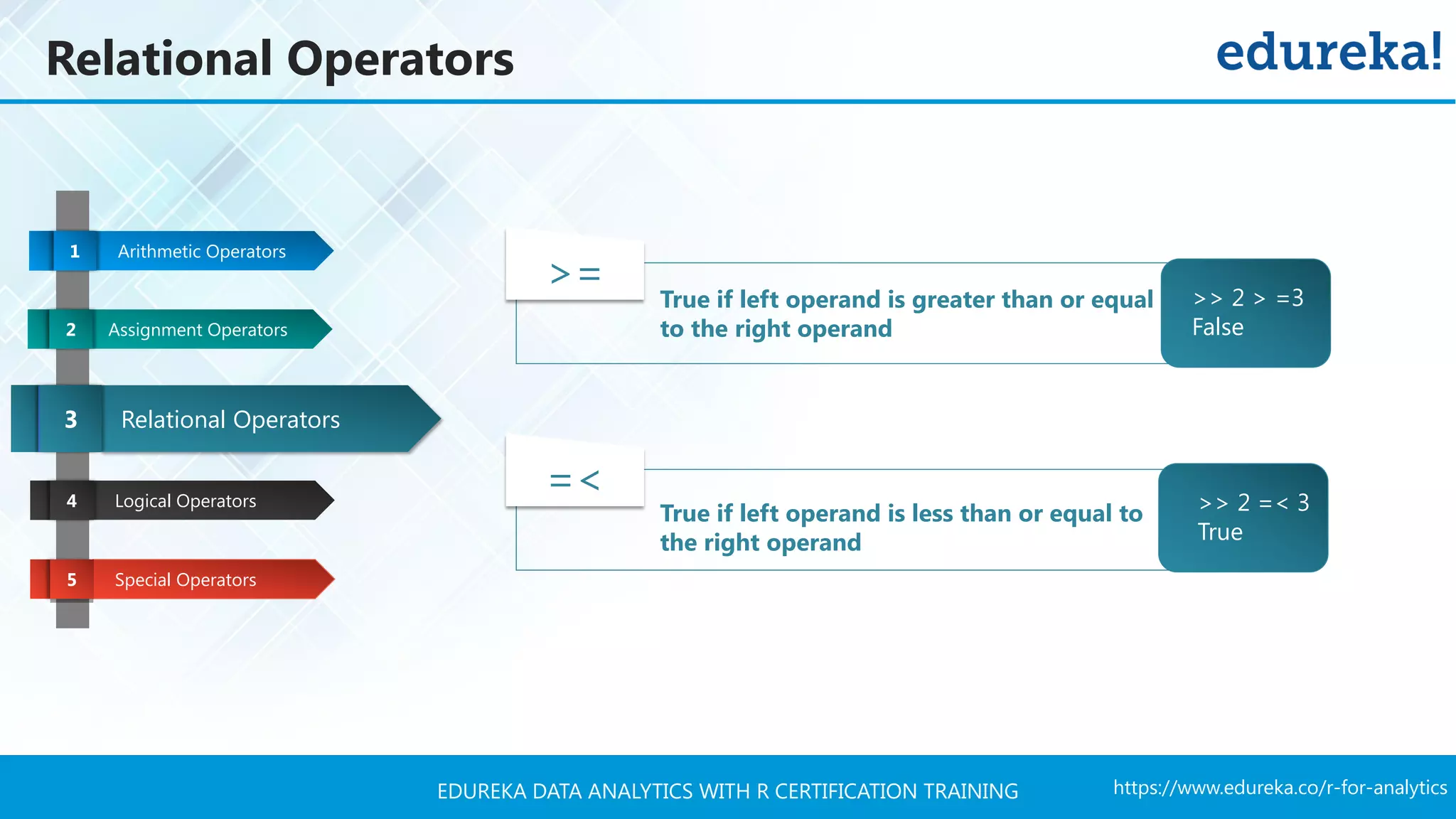 Relational Operators

edureka!

1 Arithmetic Operators

2 Assignment Operators

3 Relational Operators

4 Logical Operators

5 Special Operators

>=

True if left operand is greater than or equal to the right operand

>> 2 > =3
False

=<

True if left operand is less than or equal to the right operand

>> 2 =< 3
True

EDUREKA DATA ANALYTICS WITH R CERTIFICATION TRAINING

https://www.edureka.co/r-for-analytics